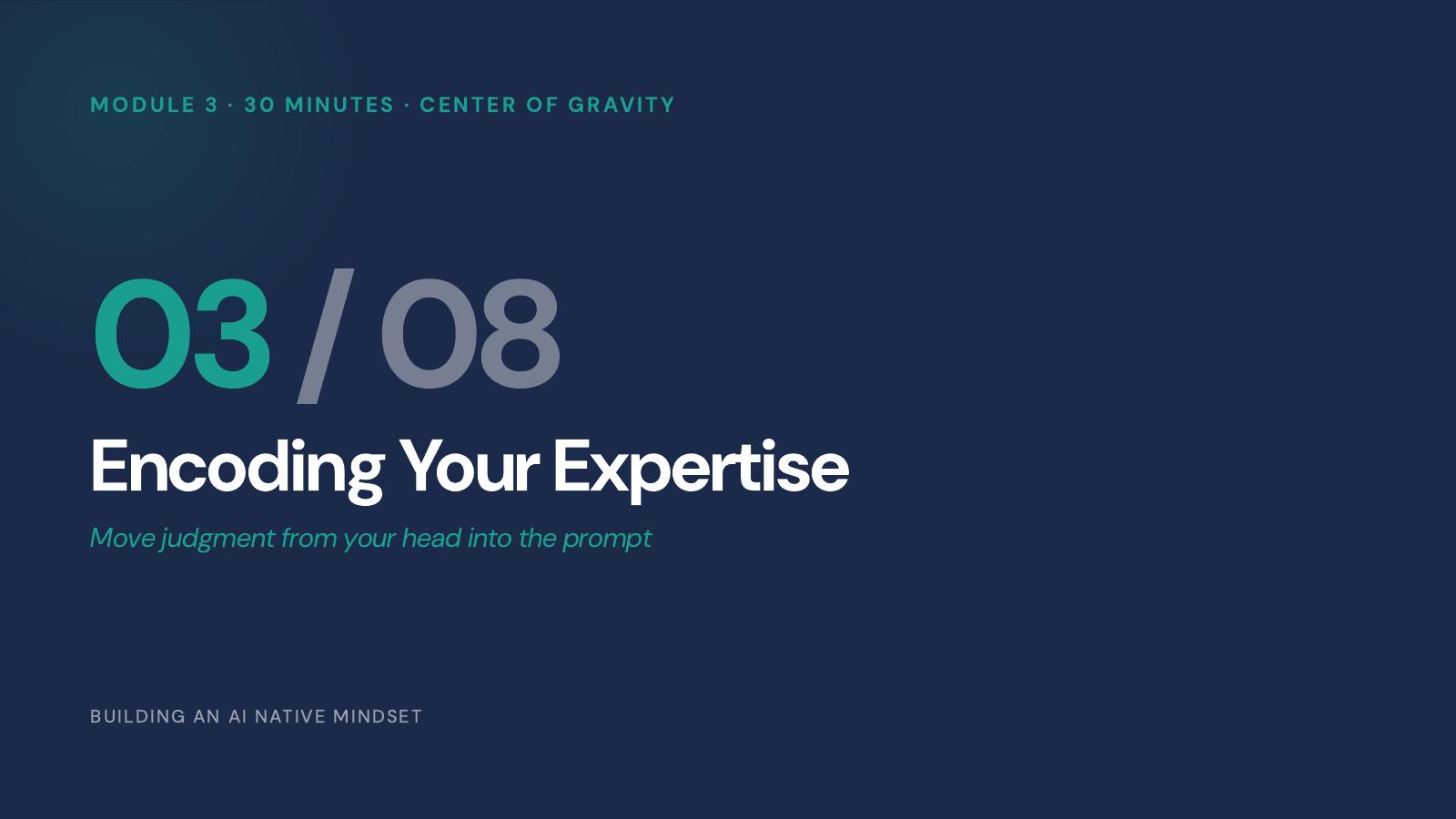 MODULE 3 · 30 MINUTES · CENTER OF GRAVITY

03 / 08

Encoding Your Expertise

Move judgment from your head into the prompt

BUILDING AN AI NATIVE MINDSET